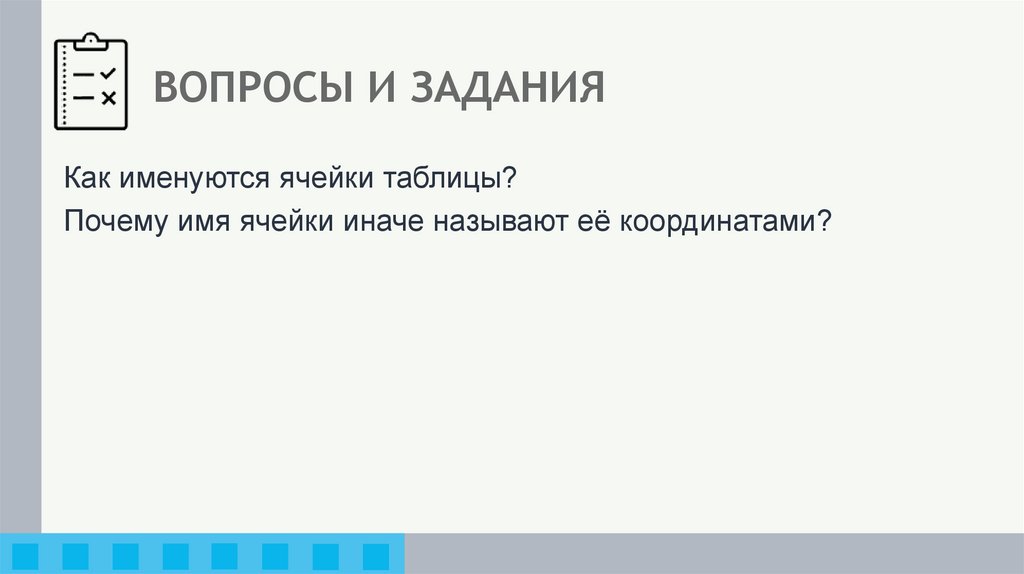 ВОПРОСЫ И ЗАДАНИЯ

Как именуются ячейки таблицы?

Почему имя ячейки иначе называют её координатами?